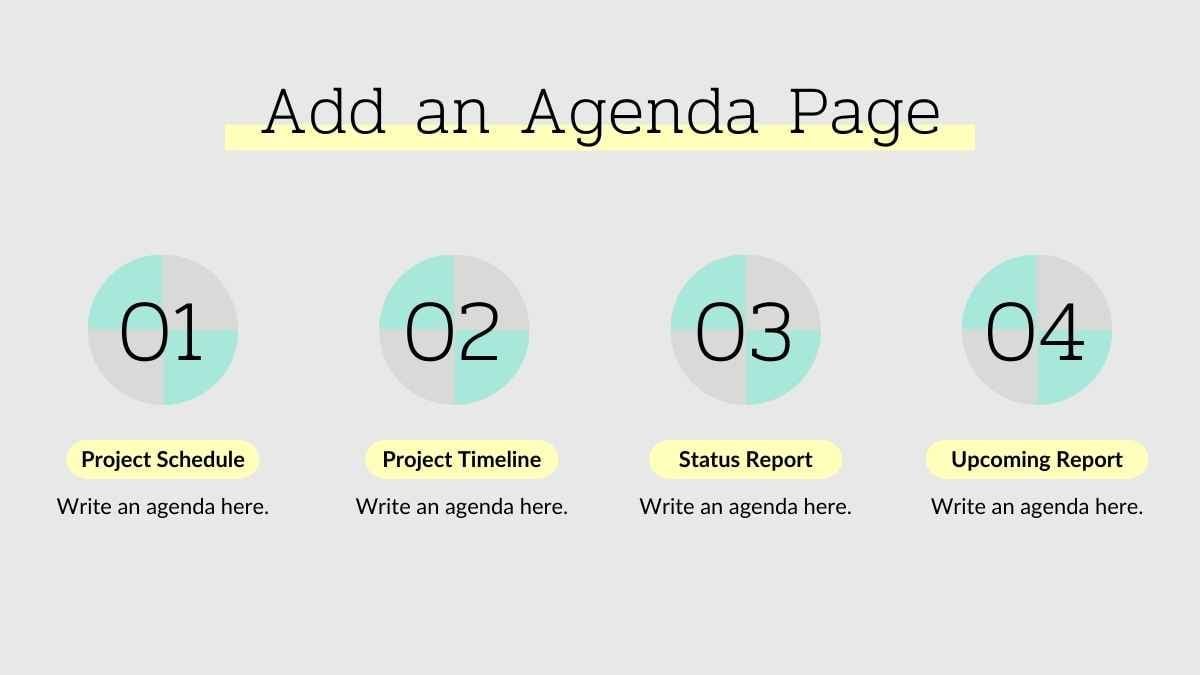 Add an Agenda Page

01

Project Schedule

Write an agenda here.

02

Project Timeline

Write an agenda here.

03

Status Report

Write an agenda here.

04

Upcoming Report

Write an agenda here.